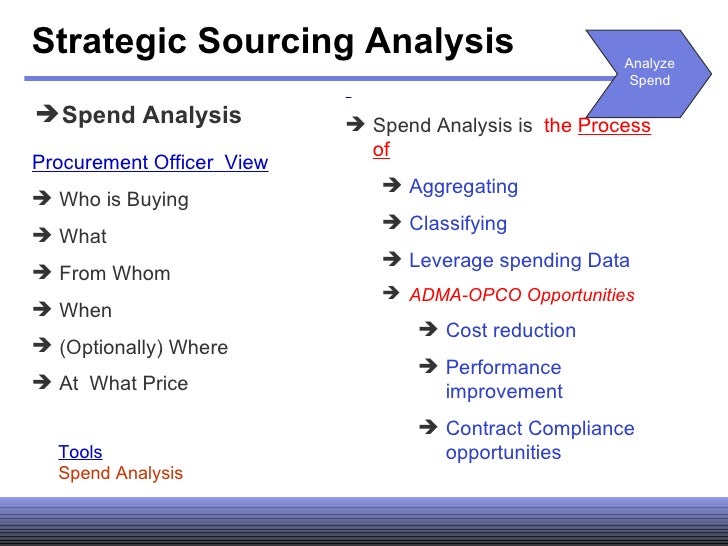 Strategic Sourcing Analysis

Analyze Spend

➔ Spend Analysis

Procurement Officer View

➔ Who is Buying

➔ What

➔ From Whom

➔ When

➔ (Optionally) Where

➔ At What Price

Tools
Spend Analysis

➔ Spend Analysis is the Process of

➔ Aggregating

➔ Classifying

➔ Leverage spending Data

➔ ADMA-OPCO Opportunities

➔ Cost reduction

➔ Performance improvement

➔ Contract Compliance opportunities